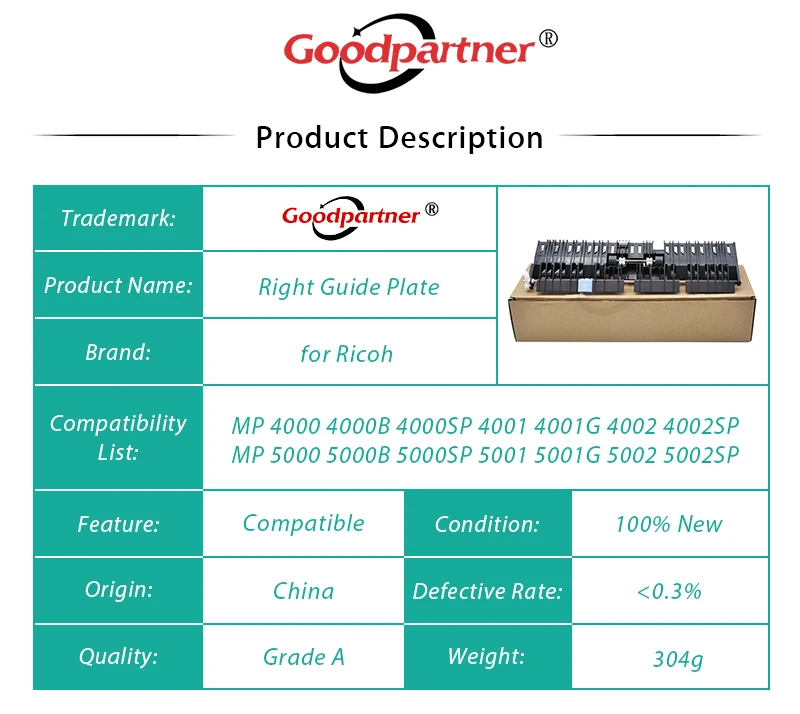 Goodpartner®

Product Description

| Trademark: | Goodpartner® | | |
|---|---|---|---|
| Product Name: | Right Guide Plate | | |
| Brand: | for Ricoh | | |
| Compatibility List: | MP 4000 4000B 4000SP 4001 4001G 4002 4002SP MP 5000 5000B 5000SP 5001 5001G 5002 5002SP | | |
| Feature: | Compatible | Condition: | 100% New |
| Origin: | China | Defective Rate: | <0.3% |
| Quality: | Grade A | Weight: | 304g |